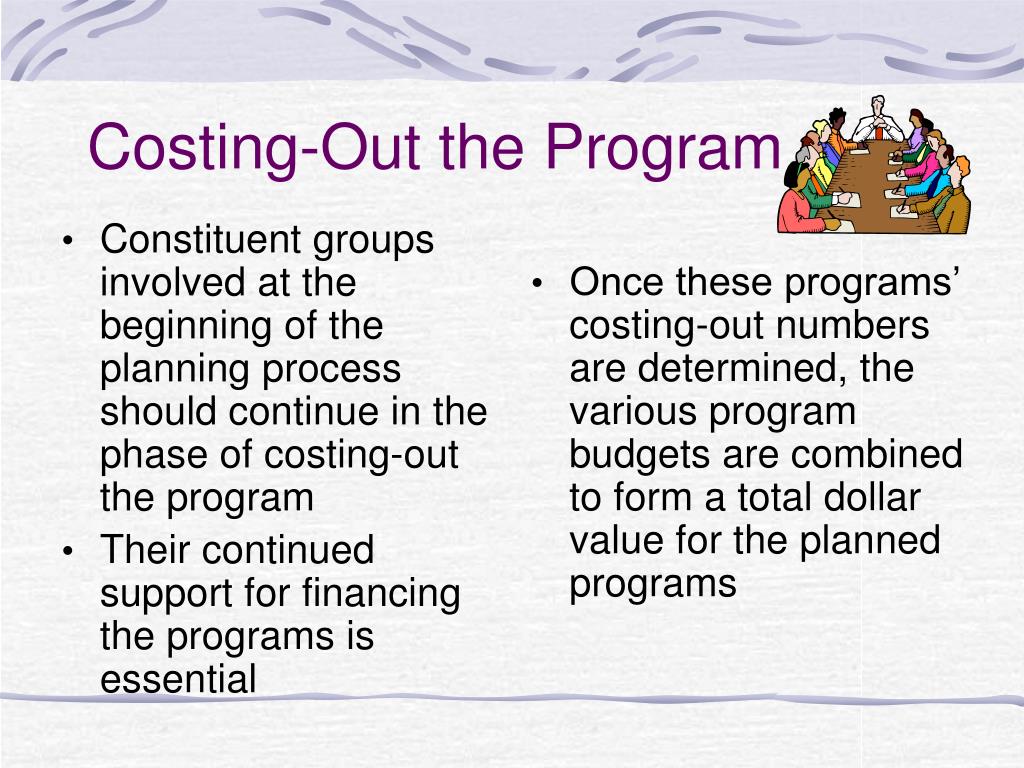 Costing-Out the Program

• Constituent groups involved at the beginning of the planning process should continue in the phase of costing-out the program
• Their continued support for financing the programs is essential

• Once these programs' costing-out numbers are determined, the various program budgets are combined to form a total dollar value for the planned programs